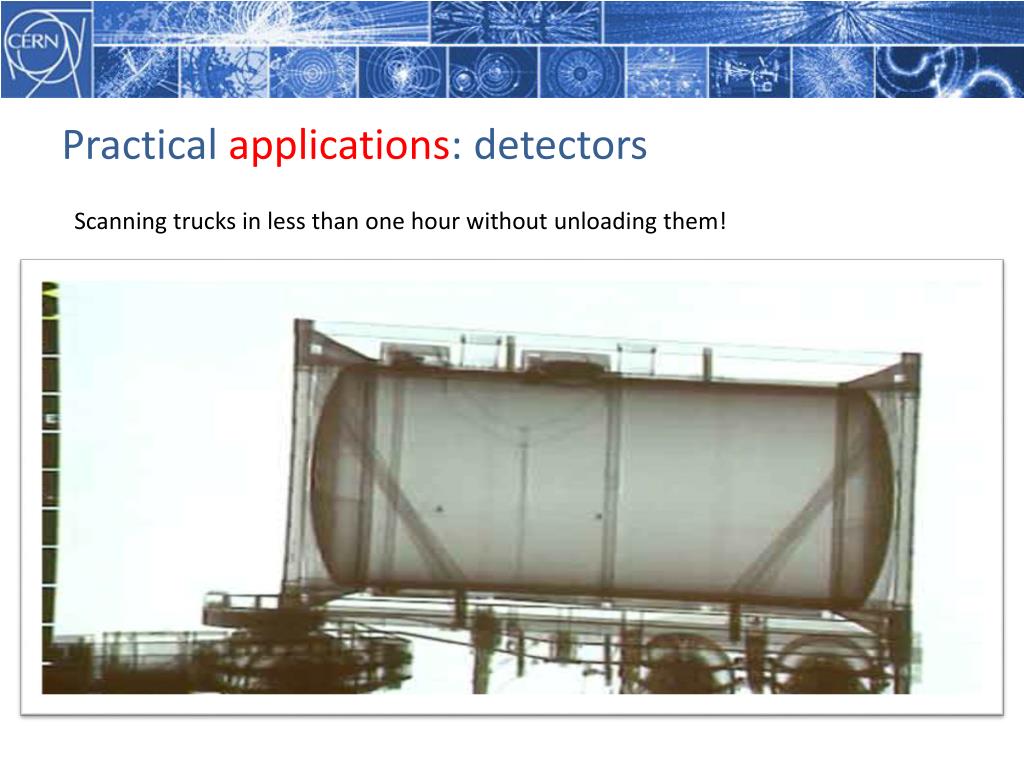 CERN

Practical applications: detectors

Scanning trucks in less than one hour without unloading them!